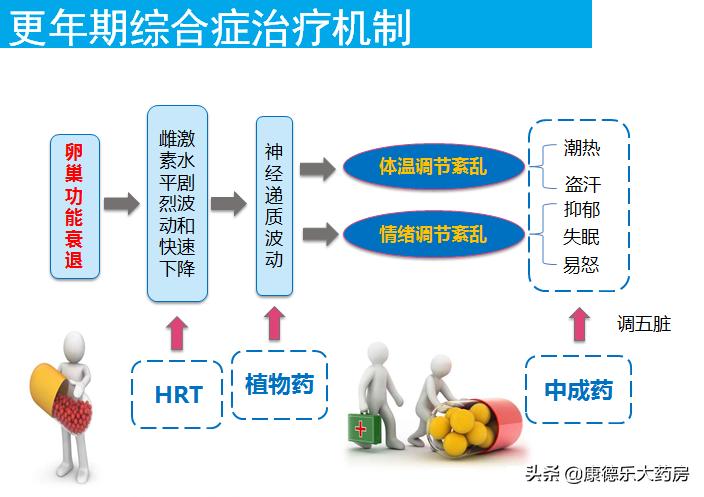 更年期综合症治疗机制

卵巢功能衰退

雌激素水平剧烈波动和快速下降

神经递质波动

体温调节紊乱

情绪调节紊乱

潮热

盗汗

抑郁

失眠

易怒

调五脏

HRT

植物药

中成药

头条 @康德乐大药房